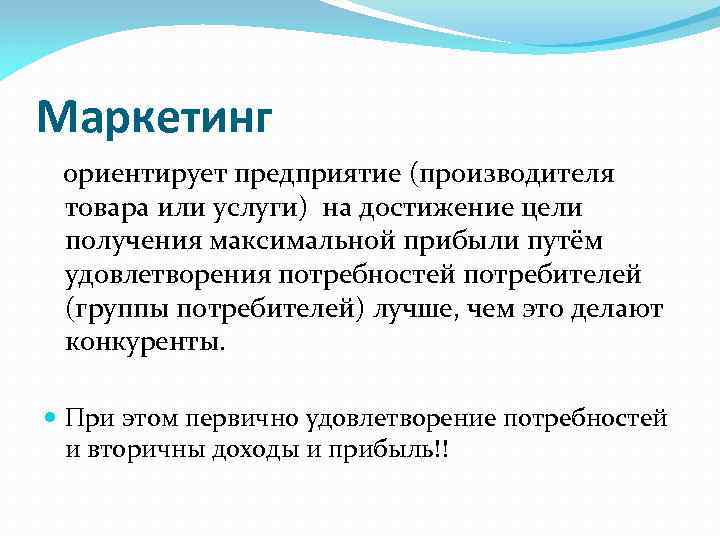 Маркетинг

ориентирует предприятие (производителя товара или услуги) на достижение цели получения максимальной прибыли путём удовлетворения потребностей потребителей (группы потребителей) лучше, чем это делают конкуренты.

При этом первично удовлетворение потребностей и вторичны доходы и прибыль!!